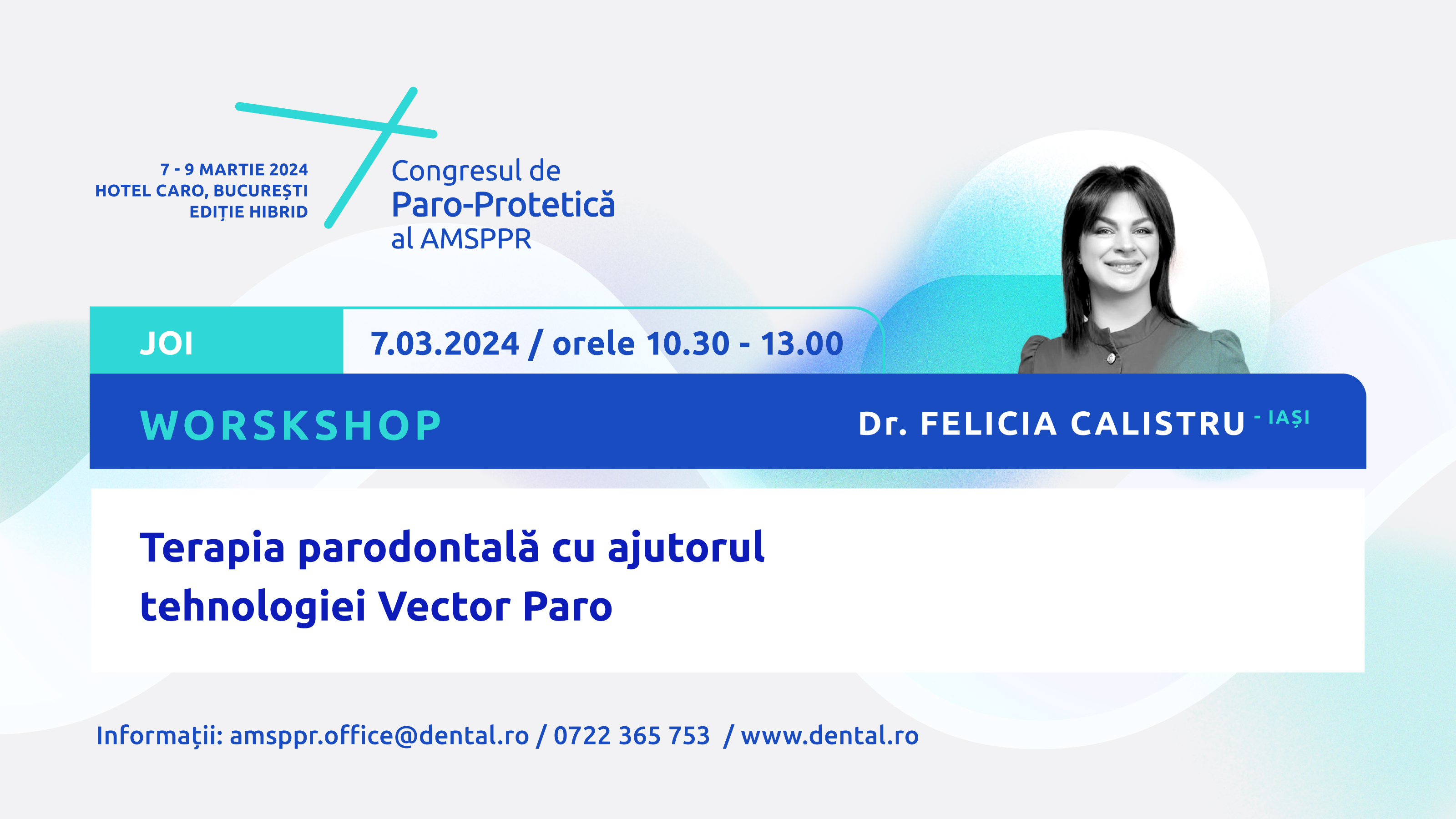 7 - 9 MARTIE 2024
HOTEL CARO, BUCUREȘTI
EDIȚIE HIBRID

Congresul de
Paro-Protetică
al AMSPPR

JOI

7.03.2024 / orele 10.30 - 13.00

WORSKSHOP

Dr. FELICIA CALISTRU - IAȘI

Terapia parodontală cu ajutorul tehnologiei Vector Paro

Informații: amsppr.office@dental.ro / 0722 365 753 / www.dental.ro